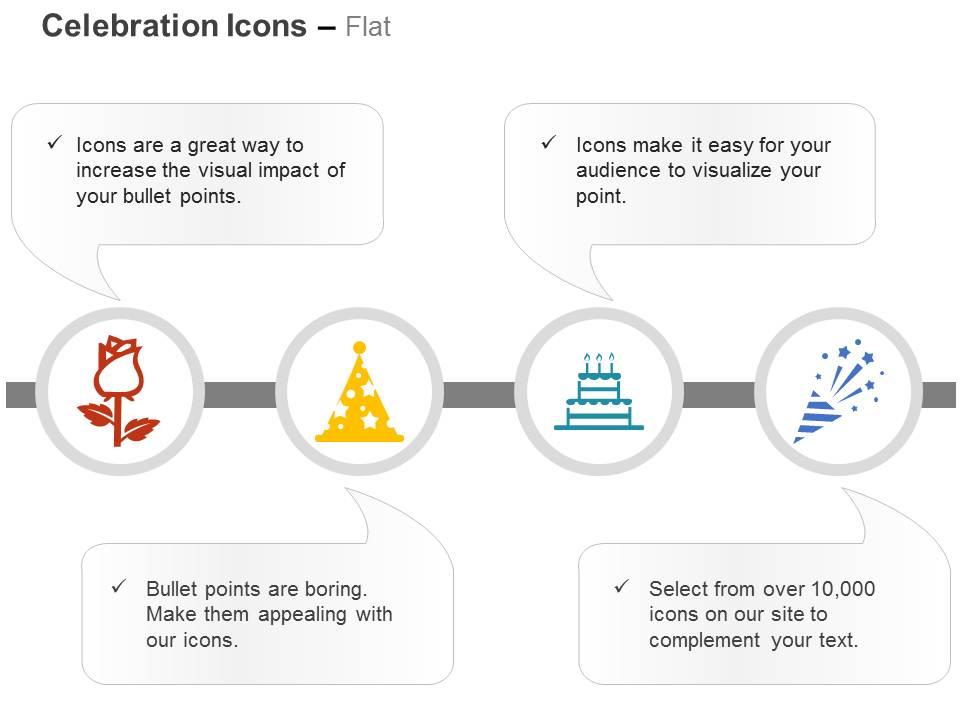 Celebration Icons – Flat

✓ Icons are a great way to increase the visual impact of your bullet points.

✓ Icons make it easy for your audience to visualize your point.

✓ Bullet points are boring. Make them appealing with our icons.

✓ Select from over 10,000 icons on our site to complement your text.